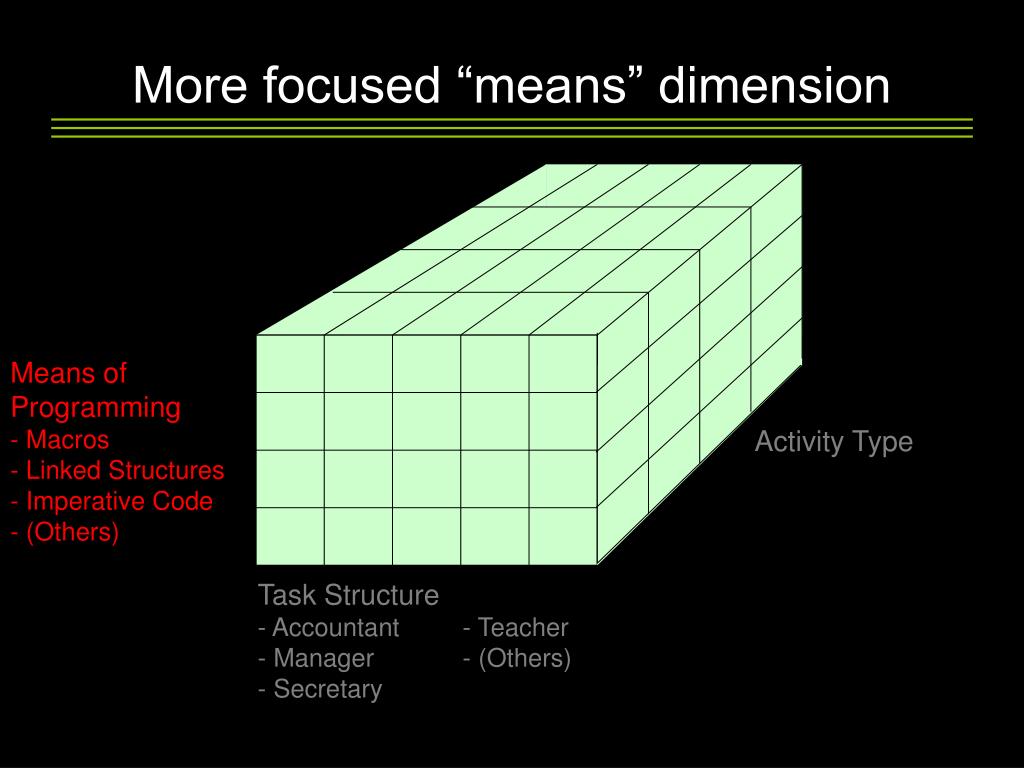 More focused “means” dimension

Means of Programming
- Macros
- Linked Structures
- Imperative Code
- (Others)

Activity Type

Task Structure
- Accountant
- Manager
- Secretary
- Teacher
- (Others)